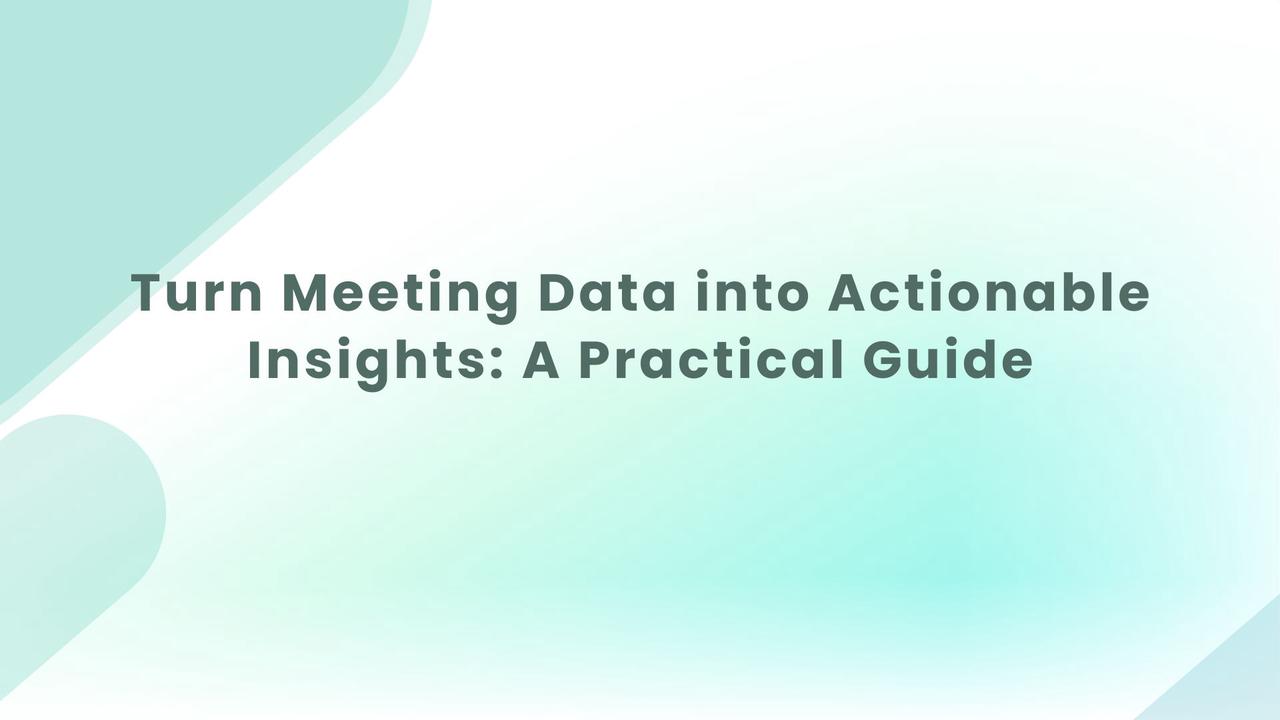 Turn Meeting Data into Actionable Insights: A Practical Guide